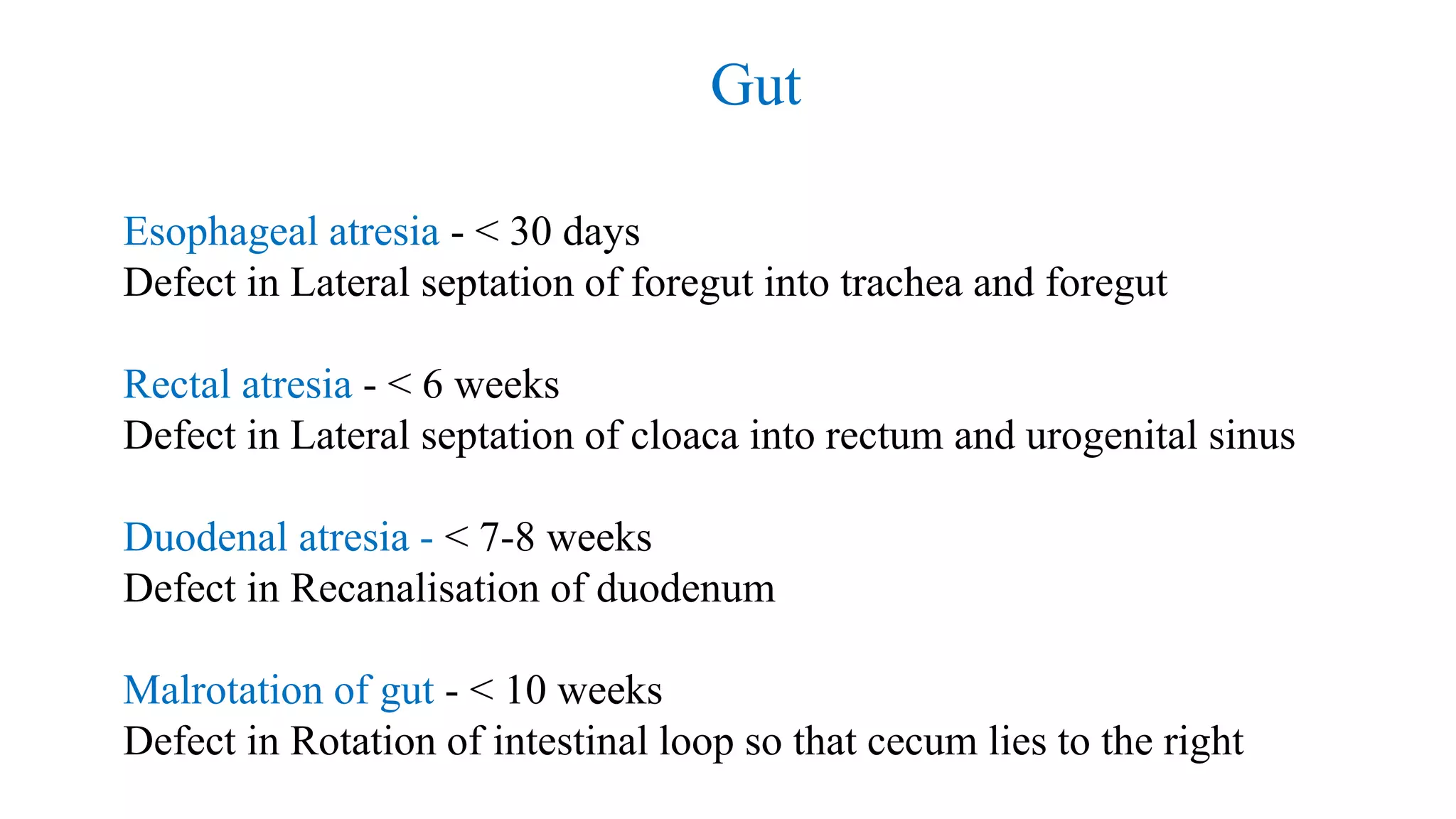 Gut

Esophageal atresia - < 30 days
Defect in Lateral septation of foregut into trachea and foregut

Rectal atresia - < 6 weeks
Defect in Lateral septation of cloaca into rectum and urogenital sinus

Duodenal atresia - < 7-8 weeks
Defect in Recanalisation of duodenum

Malrotation of gut - < 10 weeks
Defect in Rotation of intestinal loop so that cecum lies to the right